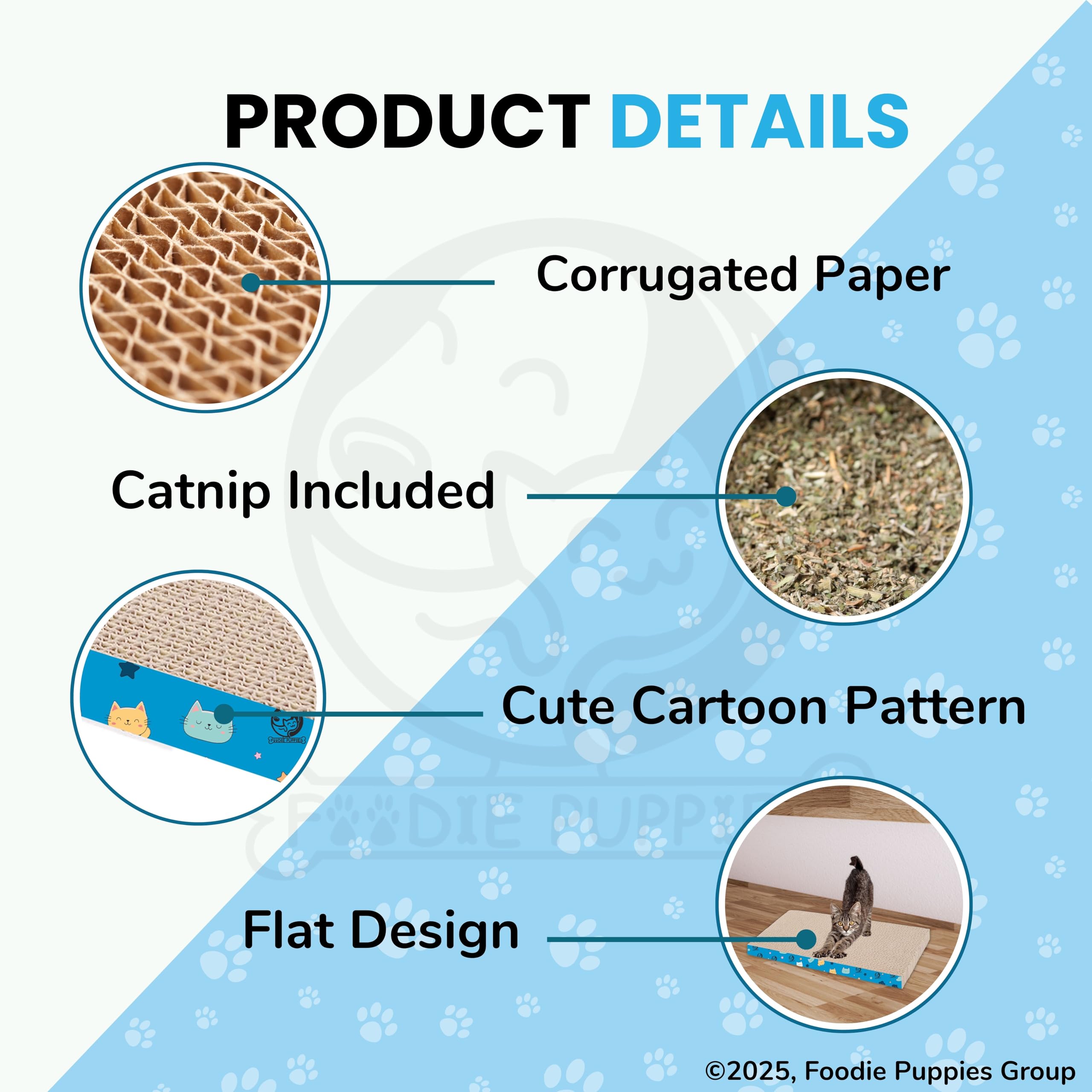 PRODUCT DETAILS

Corrugated Paper

Catnip Included

Cute Cartoon Pattern

FOODIE PUPPIES

FOODIE PUPPIES

Flat Design

©2025, Foodie Puppies Group